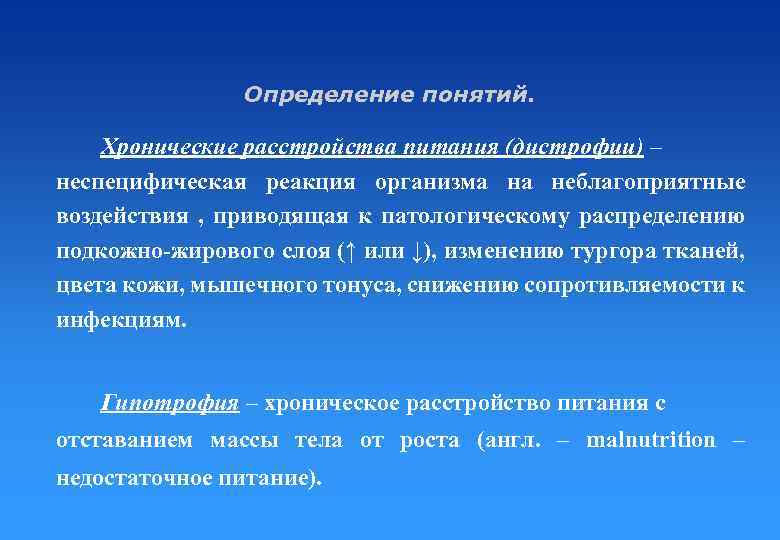 Определение понятий.

Хронические расстройства питания (дистрофии) – неспецифическая реакция организма на неблагоприятные воздействия , приводящая к патологическому распределению подкожно-жирового слоя (↑ или ↓), изменению тургора тканей, цвета кожи, мышечного тонуса, снижению сопротивляемости к инфекциям.

Гипотрофия – хроническое расстройство питания с отставанием массы тела от роста (англ. – malnutrition – недостаточное питание).